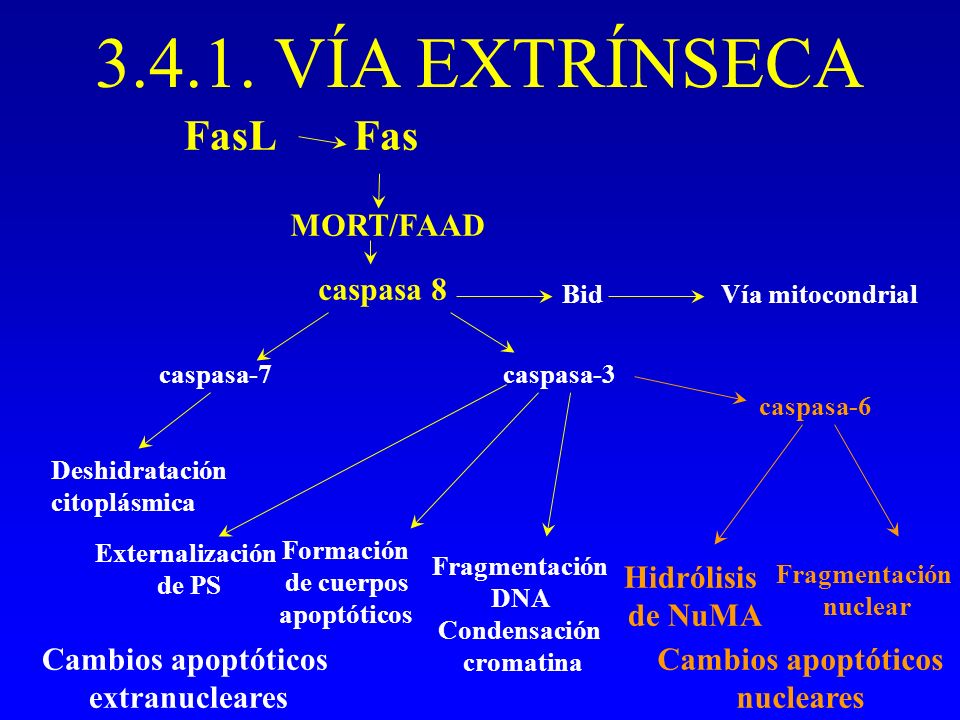 3.4.1. VÍA EXTRÍNSECA

FasL Fas

MORT/FAAD

caspasa 8

Bid

Vía mitocondrial

caspasa-7

caspasa-3

caspasa-6

Deshidratación citoplásmica

Externalización de PS

Formación de cuerpos apoptóticos

Fragmentación DNA Condensación cromatina

Hidrólisis de NuMA

Fragmentación nuclear

Cambios apoptóticos extranucleares

Cambios apoptóticos nucleares